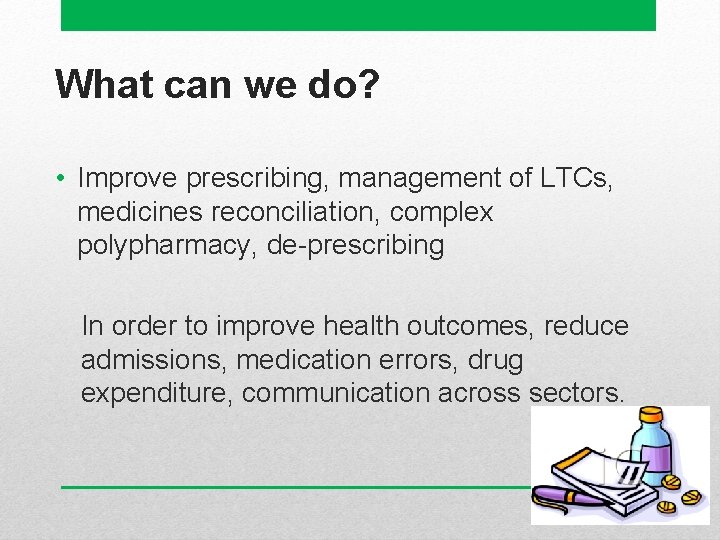 What can we do?

• Improve prescribing, management of LTCs, medicines reconciliation, complex polypharmacy, de-prescribing

In order to improve health outcomes, reduce admissions, medication errors, drug expenditure, communication across sectors.